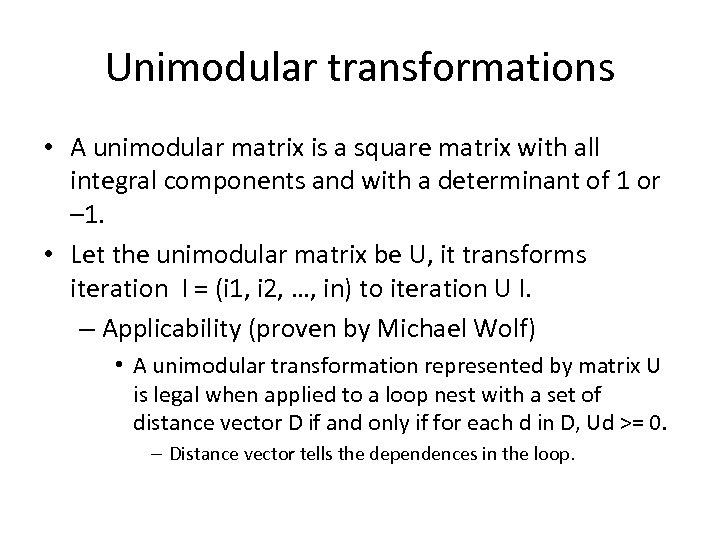 Unimodular transformations

• A unimodular matrix is a square matrix with all integral components and with a determinant of 1 or –1.

• Let the unimodular matrix be U, it transforms iteration I = (i1, i2, …, in) to iteration U I.

– Applicability (proven by Michael Wolf)

• A unimodular transformation represented by matrix U is legal when applied to a loop nest with a set of distance vector D if and only if for each d in D, Ud >= 0.

– Distance vector tells the dependences in the loop.